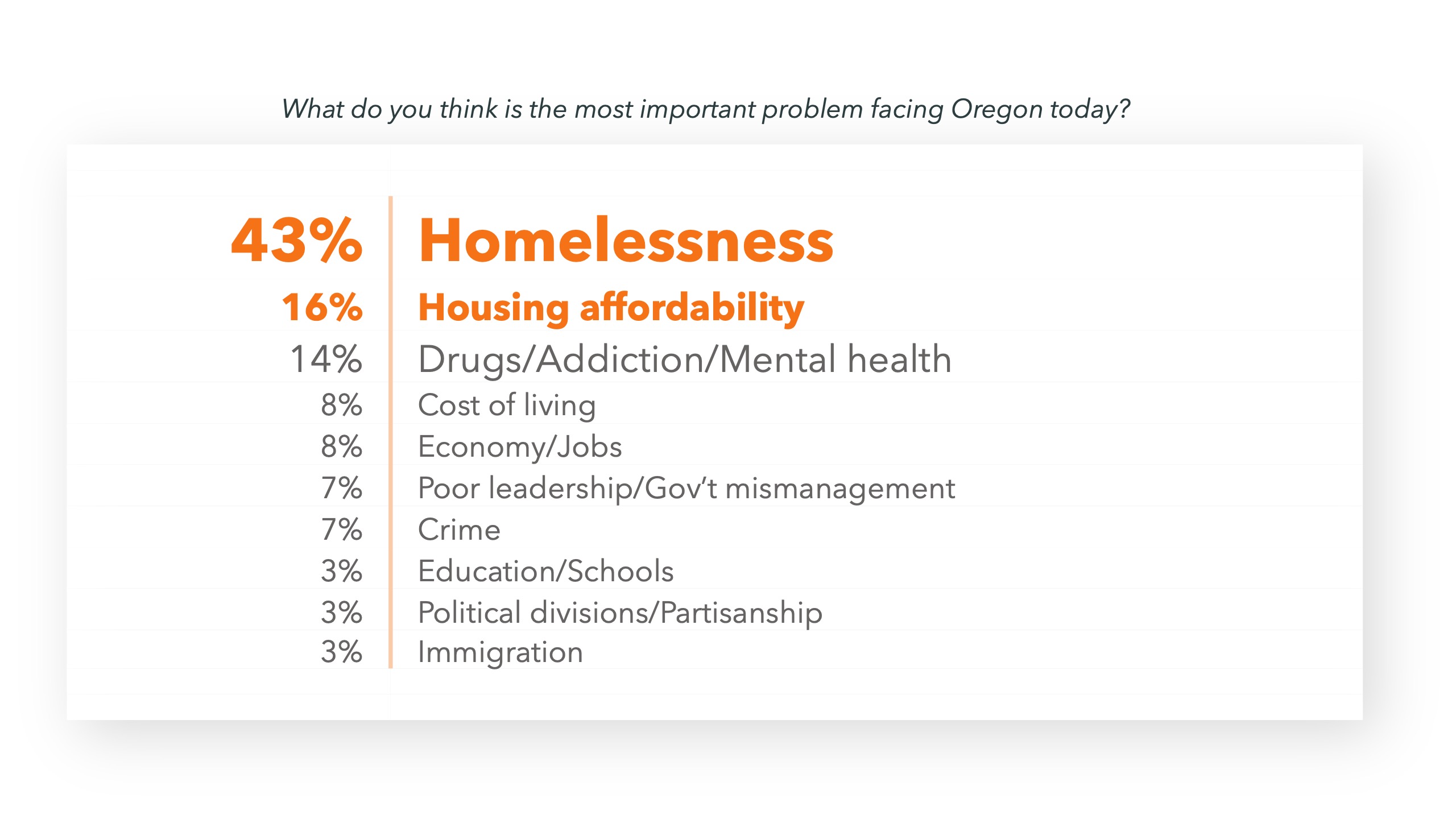 What do you think is the most important problem facing Oregon today?

| | |
|---|---|
| 43% | Homelessness |
| 16% | Housing affordability |
| 14% | Drugs/Addiction/Mental health |
| 8% | Cost of living |
| 8% | Economy/Jobs |
| 7% | Poor leadership/Gov't mismanagement |
| 7% | Crime |
| 3% | Education/Schools |
| 3% | Political divisions/Partisanship |
| 3% | Immigration |